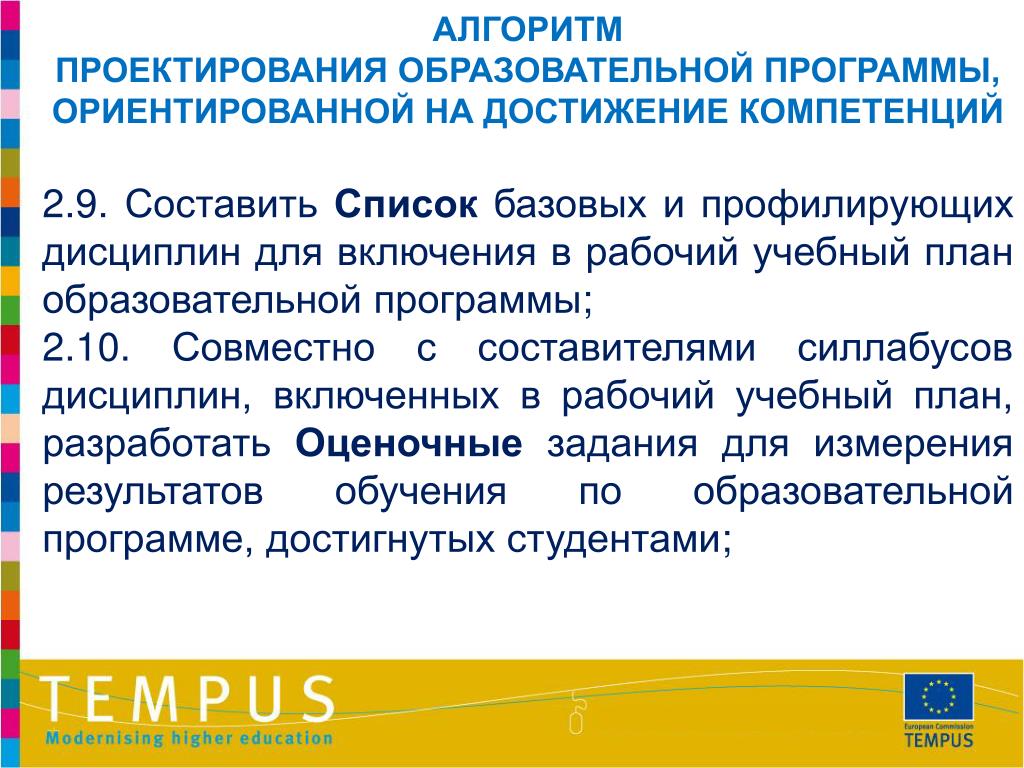 АЛГОРИТМ
ПРОЕКТИРОВАНИЯ ОБРАЗОВАТЕЛЬНОЙ ПРОГРАММЫ, ОРИЕНТИРОВАННОЙ НА ДОСТИЖЕНИЕ КОМПЕТЕНЦИЙ

2.9. Составить Список базовых и профилирующих дисциплин для включения в рабочий учебный план образовательной программы;
2.10. Совместно с составителями силлабусов дисциплин, включенных в рабочий учебный план, разработать Оценочные задания для измерения результатов обучения по образовательной программе, достигнутых студентами;

TEMPUS
Modernising higher education

European Commission
TEMPUS